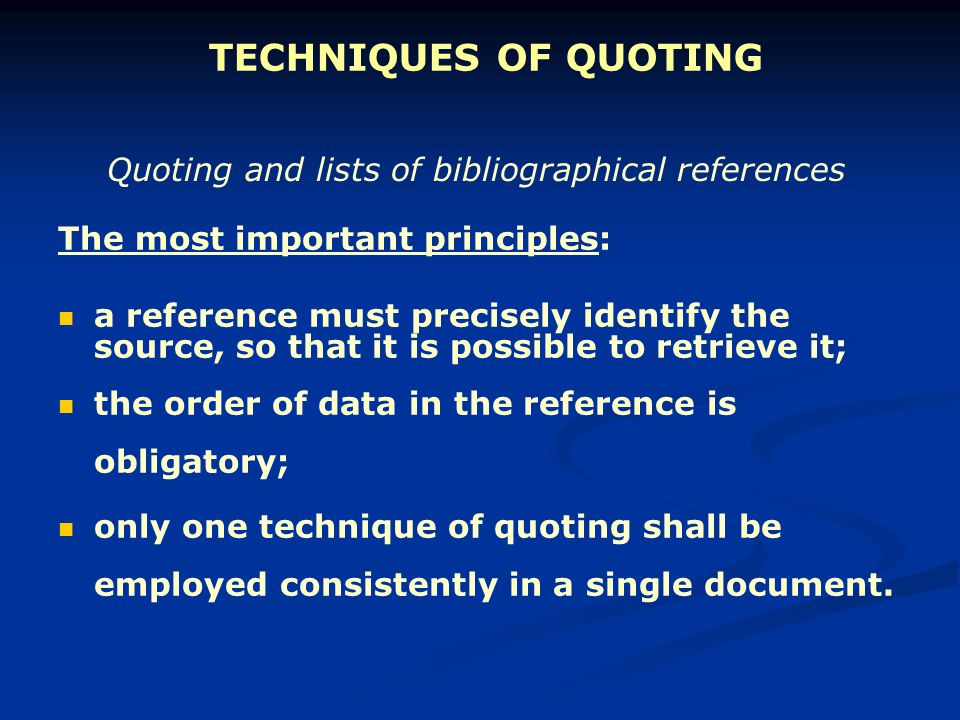 TECHNIQUES OF QUOTING

Quoting and lists of bibliographical references

The most important principles:

- a reference must precisely identify the source, so that it is possible to retrieve it;
- the order of data in the reference is obligatory;
- only one technique of quoting shall be employed consistently in a single document.